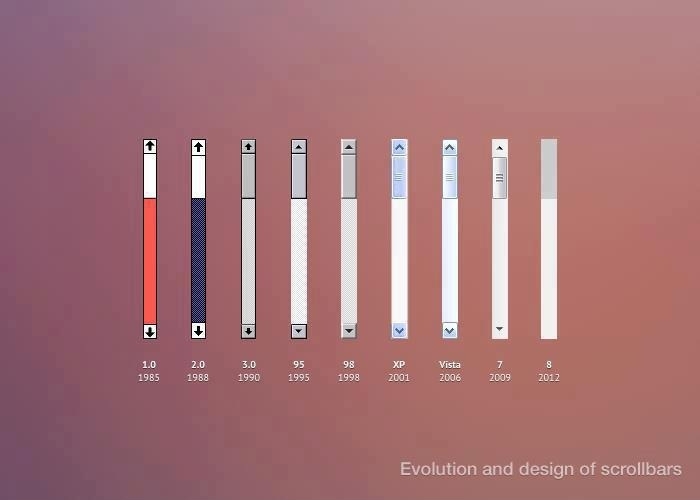 1.0
1985

2.0
1988

3.0
1990

95
1995

98
1998

XP
2001

Vista
2006

7
2009

8
2012

Evolution and design of scrollbars